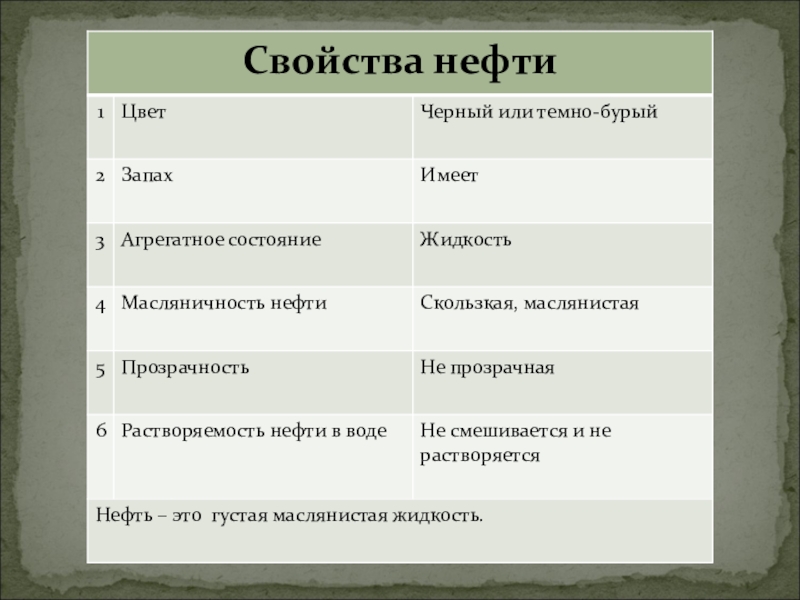 | Свойства нефти | | |
|---|---|---|
| 1 | Цвет | Черный или темно-бурый |
| 2 | Запах | Имеет |
| 3 | Агрегатное состояние | Жидкость |
| 4 | Масляничность нефти | Скользкая, маслянистая |
| 5 | Прозрачность | Не прозрачная |
| 6 | Растворяемость нефти в воде | Не смешивается и не растворяется |
| Нефть – это густая маслянистая жидкость. | | |